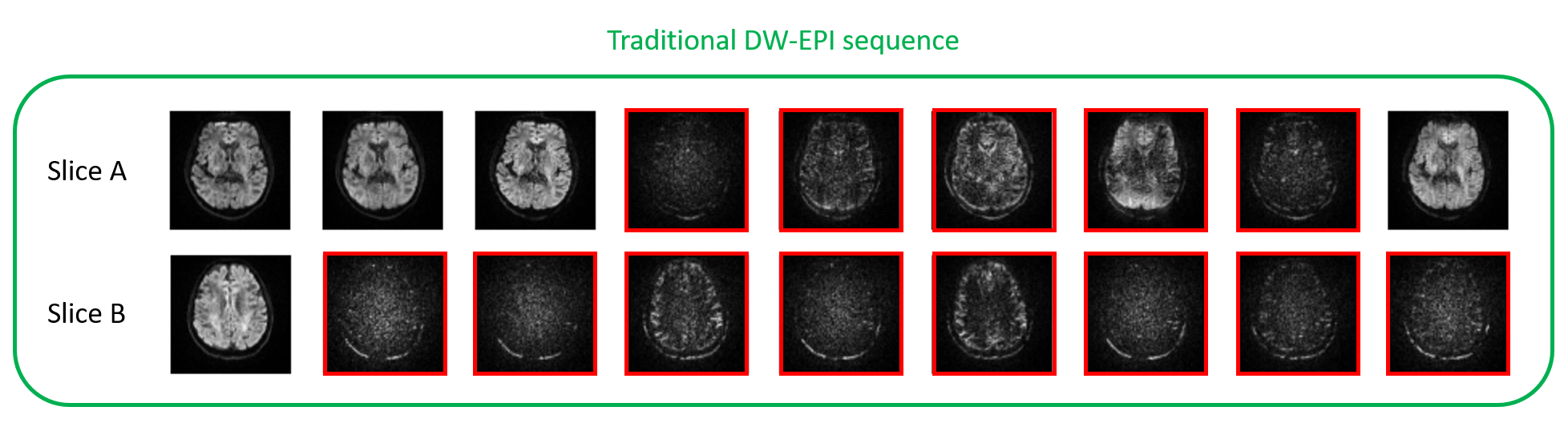 Traditional DW-EPI sequence

Slice A

Slice B